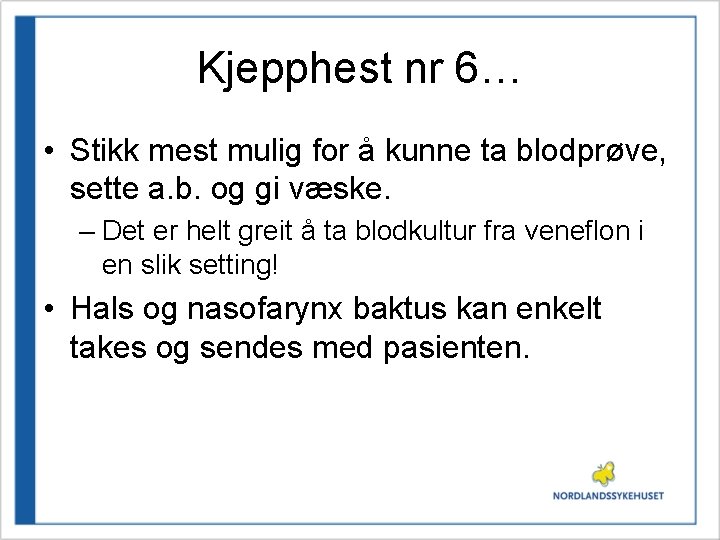 Kjepphest nr 6…

• Stikk mest mulig for å kunne ta blodprøve, sette a.b. og gi væske.
– Det er helt greit å ta blodkultur fra veneflon i en slik setting!

• Hals og nasofarynx baktus kan enkelt takes og sendes med pasienten.

NORDLANDSSYKEHUSET